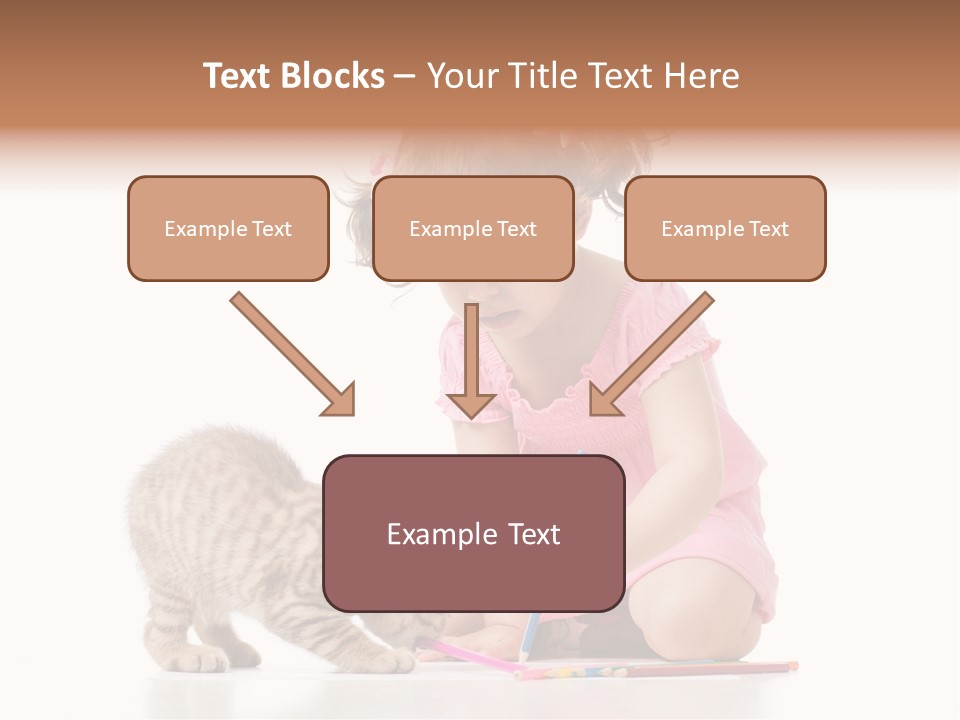 Text Blocks – Your Title Text Here

Example Text

Example Text

Example Text

Example Text